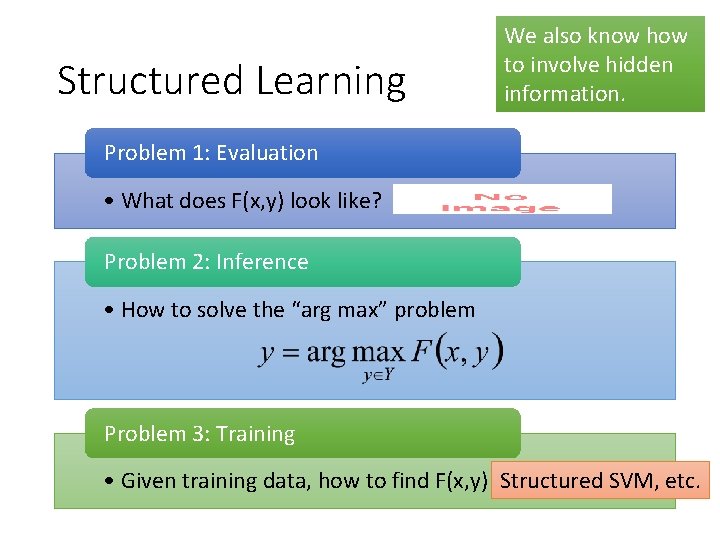 Structured Learning

We also know how to involve hidden information.

Problem 1: Evaluation

• What does F(x,y) look like?

No Image

Problem 2: Inference

• How to solve the “arg max” problem

$y = \arg\max_{y \in Y} F(x, y)$

Problem 3: Training

• Given training data, how to find F(x,y)

Structured SVM, etc.